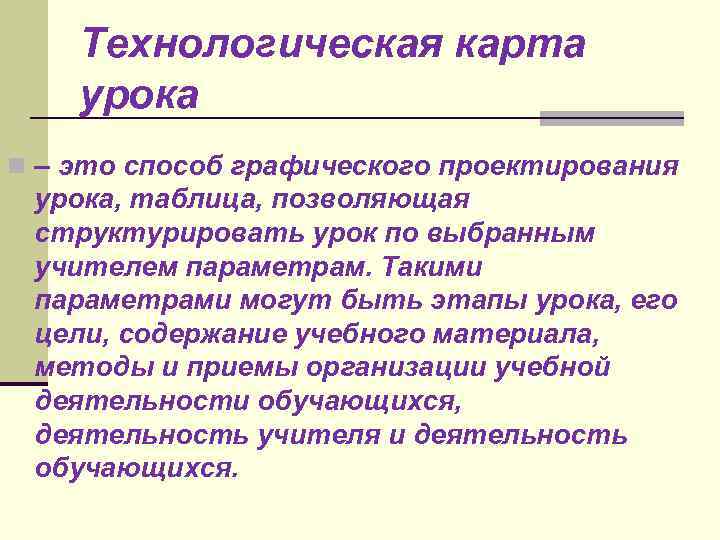 Технологическая карта урока

– это способ графического проектирования урока, таблица, позволяющая структурировать урок по выбранным учителем параметрам. Такими параметрами могут быть этапы урока, его цели, содержание учебного материала, методы и приемы организации учебной деятельности обучающихся, деятельность учителя и деятельность обучающихся.